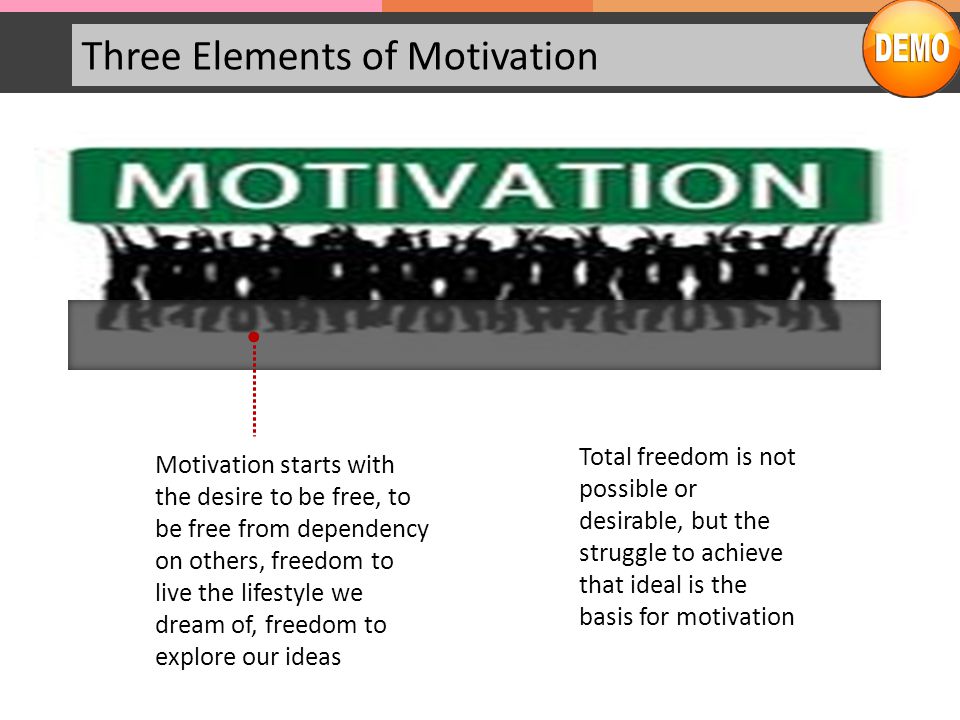 Three Elements of Motivation

DEMO

MOTIVATION

Motivation starts with the desire to be free, to be free from dependency on others, freedom to live the lifestyle we dream of, freedom to explore our ideas

Total freedom is not possible or desirable, but the struggle to achieve that ideal is the basis for motivation